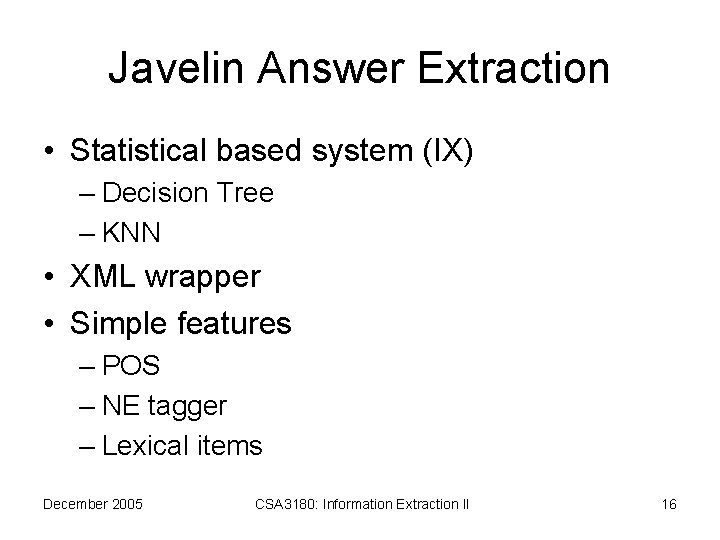 Javelin Answer Extraction

• Statistical based system (IX)
  – Decision Tree
  – KNN
• XML wrapper
• Simple features
  – POS
  – NE tagger
  – Lexical items

December 2005 CSA3180: Information Extraction II 16